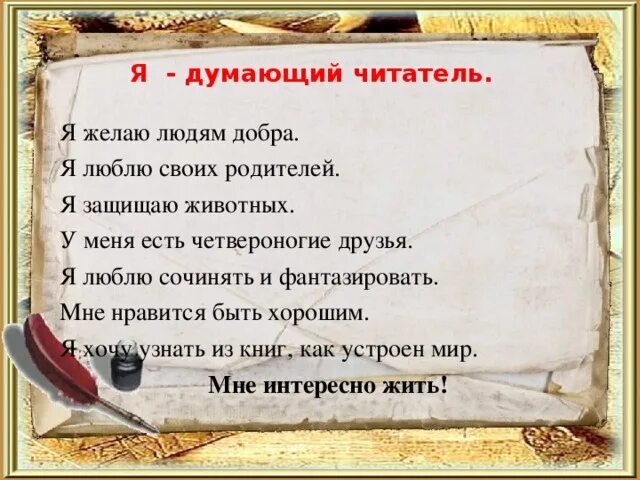 Я - думающий читатель.

Я желаю людям добра.
Я люблю своих родителей.
Я защищаю животных.
У меня есть четвероногие друзья.
Я люблю сочинять и фантазировать.
Мне нравится быть хорошим.
Я хочу узнать из книг, как устроен мир.

Мне интересно жить!